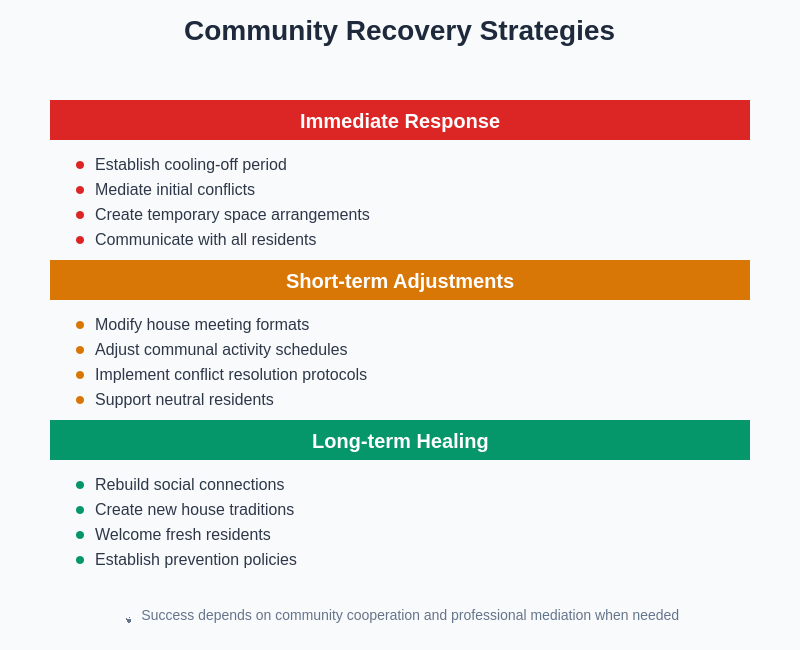 Community Recovery Strategies

Immediate Response

- Establish cooling-off period
- Mediate initial conflicts
- Create temporary space arrangements
- Communicate with all residents

Short-term Adjustments

- Modify house meeting formats
- Adjust communal activity schedules
- Implement conflict resolution protocols
- Support neutral residents

Long-term Healing

- Rebuild social connections
- Create new house traditions
- Welcome fresh residents
- Establish prevention policies

Success depends on community cooperation and professional mediation when needed